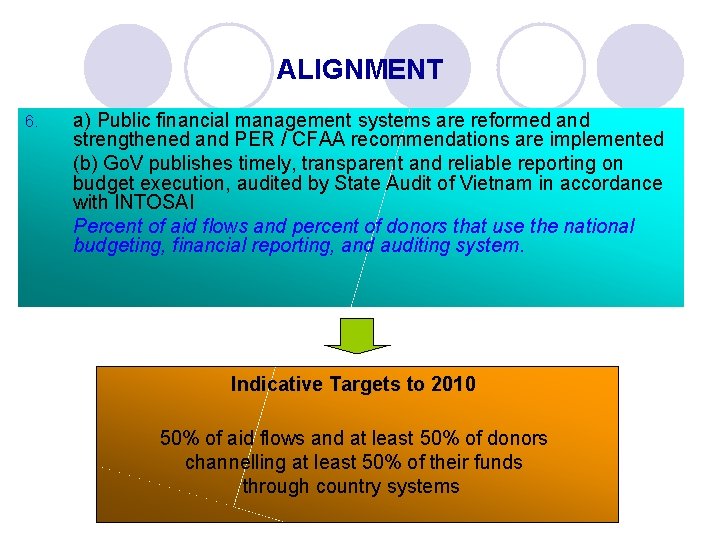 ALIGNMENT

6. a) Public financial management systems are reformed and strengthened and PER / CFAA recommendations are implemented

(b) GoV publishes timely, transparent and reliable reporting on budget execution, audited by State Audit of Vietnam in accordance with INTOSAI

Percent of aid flows and percent of donors that use the national budgeting, financial reporting, and auditing system.

Indicative Targets to 2010

50% of aid flows and at least 50% of donors channelling at least 50% of their funds through country systems